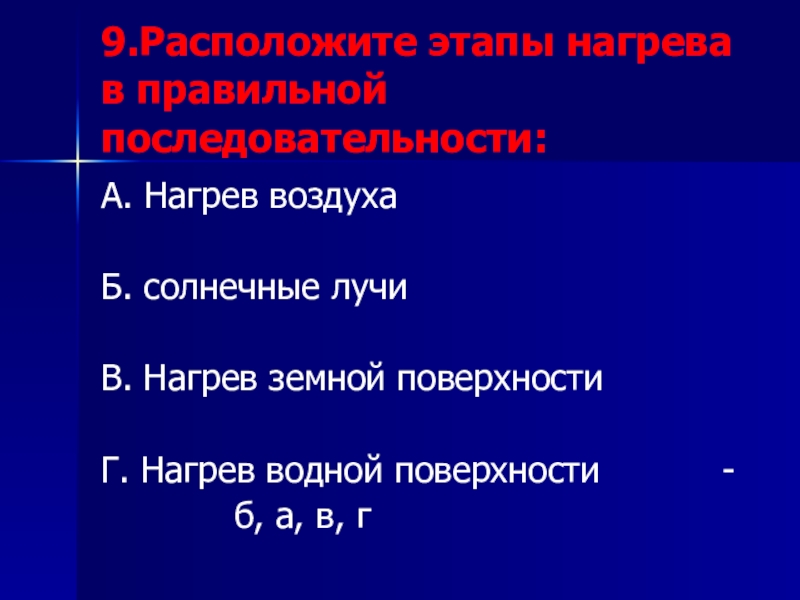 9.Расположите этапы нагрева в правильной последовательности:

А. Нагрев воздуха

Б. солнечные лучи

В. Нагрев земной поверхности

Г. Нагрев водной поверхности -
б, а, в, г